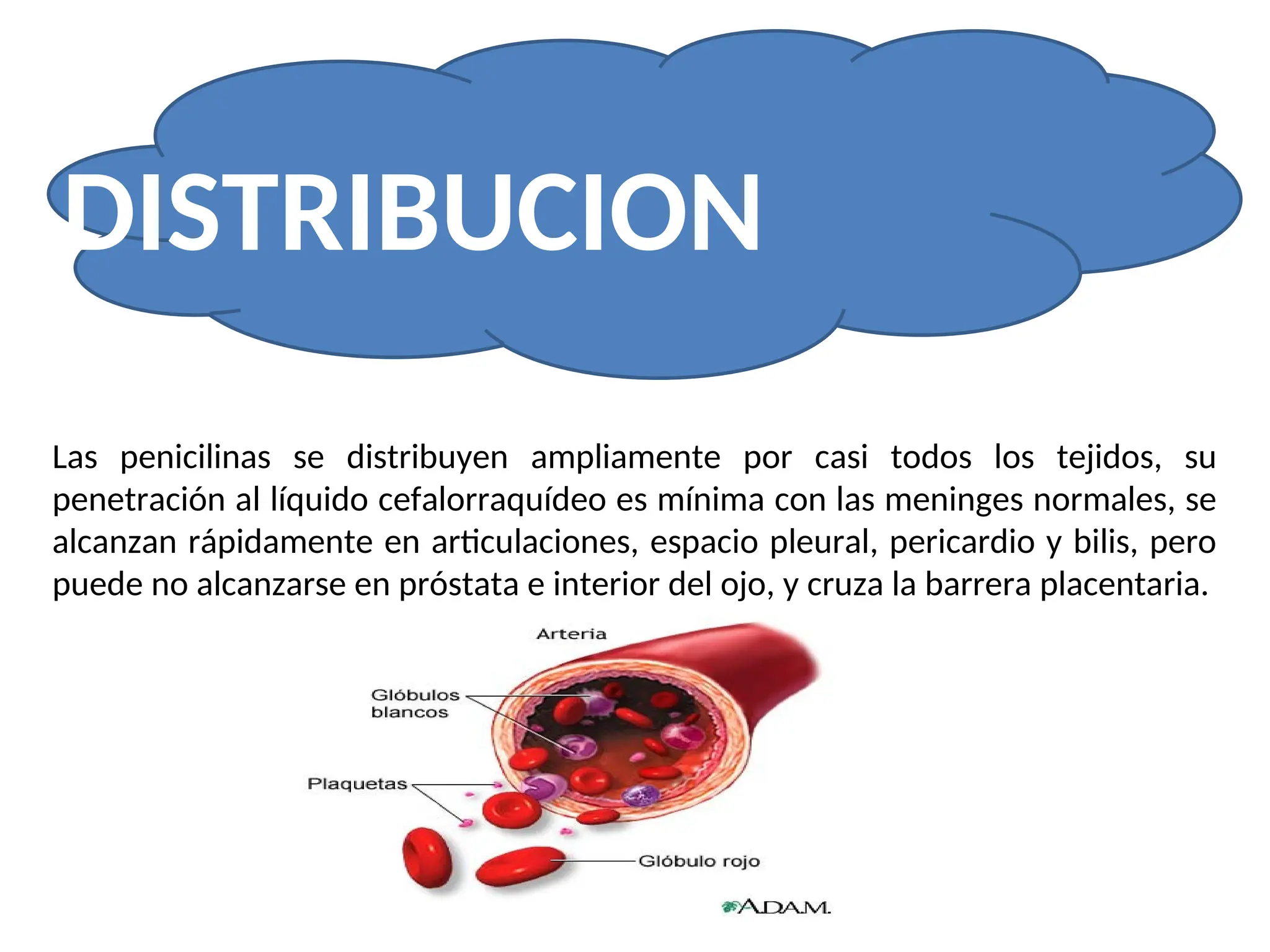 DISTRIBUCION

Las penicilinas se distribuyen ampliamente por casi todos los tejidos, su penetración al líquido cefalorraquídeo es mínima con las meninges normales, se alcanzan rápidamente en articulaciones, espacio pleural, pericardio y bilis, pero puede no alcanzarse en próstata e interior del ojo, y cruza la barrera placentaria.

Arteria
Glóbulos blancos
Plaquetas
Glóbulo rojo
A.D.A.M.